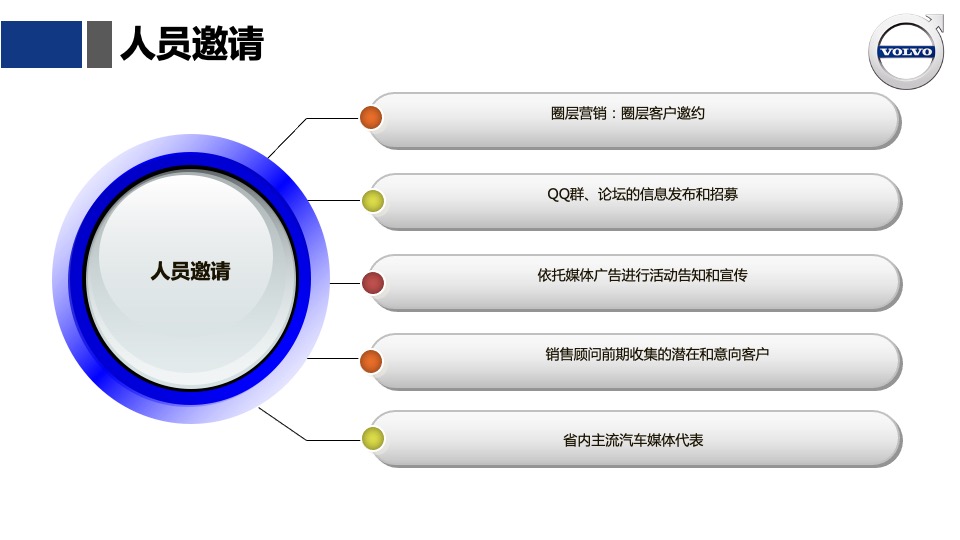 人员邀请

VOLVO

人员邀请

圈层营销：圈层客户邀约

QQ群、论坛的信息发布和招募

依托媒体广告进行活动告知和宣传

销售顾问前期收集的潜在和意向客户

省内主流汽车媒体代表